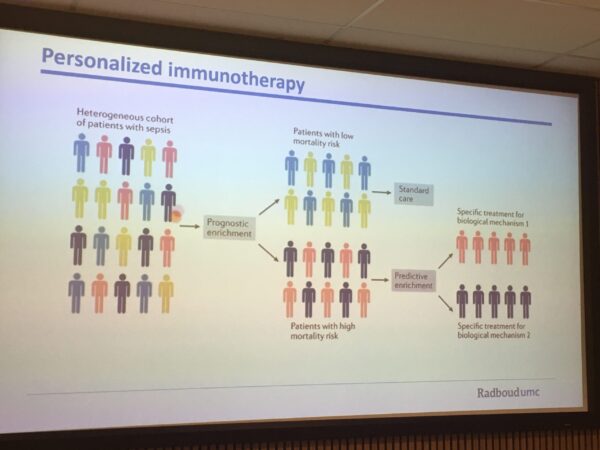 Personalized immunotherapy

Heterogeneous cohort of patients with sepsis

Prognostic enrichment

Patients with low mortality risk

Standard care

Patients with high mortality risk

Predictive enrichment

Specific treatment for biological mechanism 1

Specific treatment for biological mechanism 2

Radboudumc